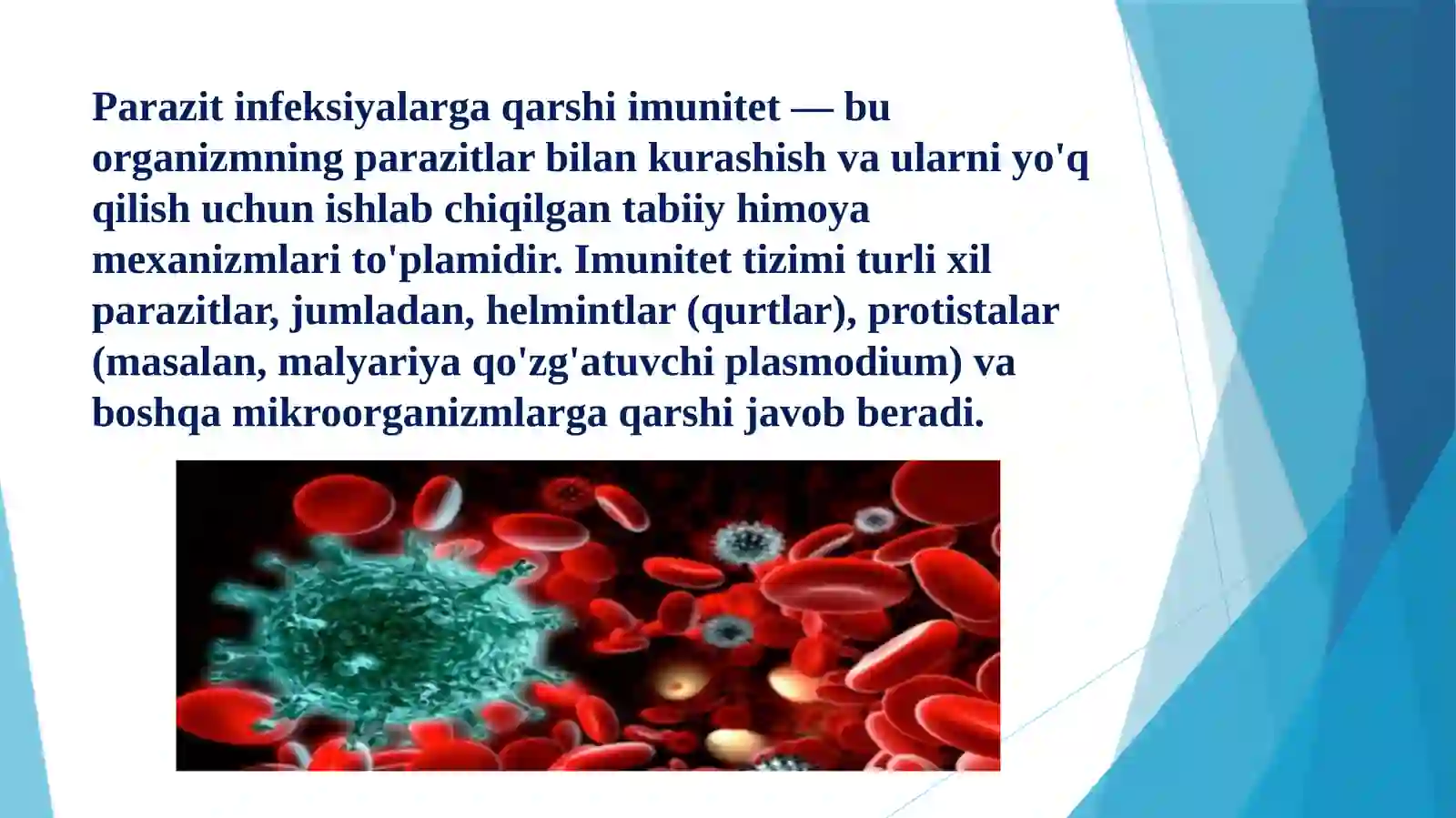 Parazit infeksiyalarga qarshi imunitet — bu organizmning parazitlar bilan kurashish va ularni yo'q qilish uchun ishlab chiqilgan tabiiy himoya mexanizmlari to'plamidir. Imunitet tizimi turli xil parazitlar, jumladan, helmintlar (qurtlar), protistalar (masalan, malyariya qo'zg'atuvchi plasmodium) va boshqa mikroorganizmlarga qarshi javob beradi.